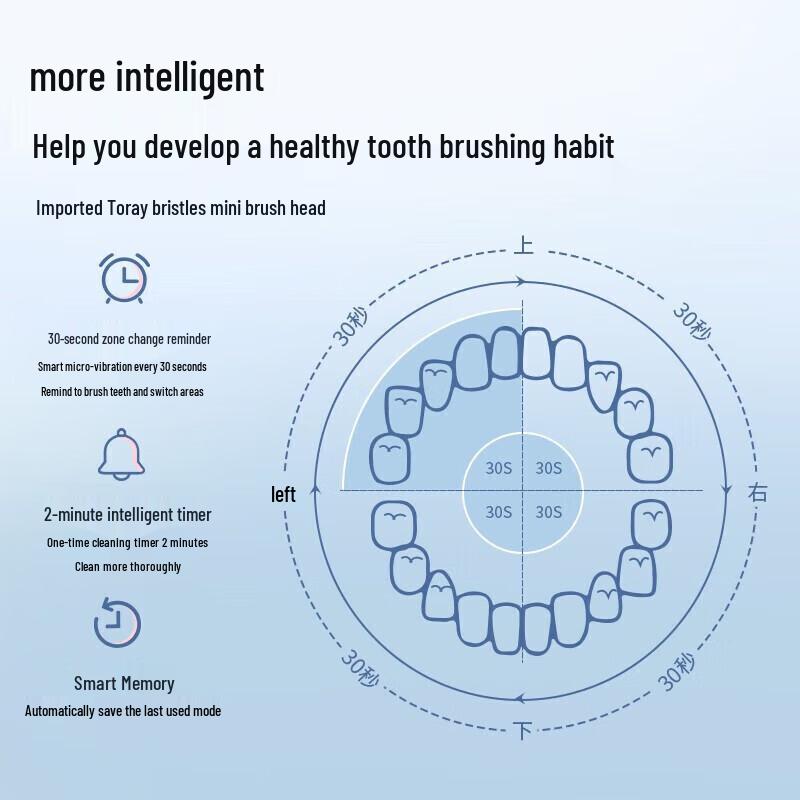 more intelligent

Help you develop a healthy tooth brushing habit

Imported Toray bristles mini brush head

30-second zone change reminder

Smart micro-vibration every 30 seconds

Remind to brush teeth and switch areas

2-minute intelligent timer

One-time cleaning timer 2 minutes

Clean more thoroughly

Smart Memory

Automatically save the last used mode

上

30秒

30秒

left

右

30S 30S

30S 30S

30秒

30秒

下